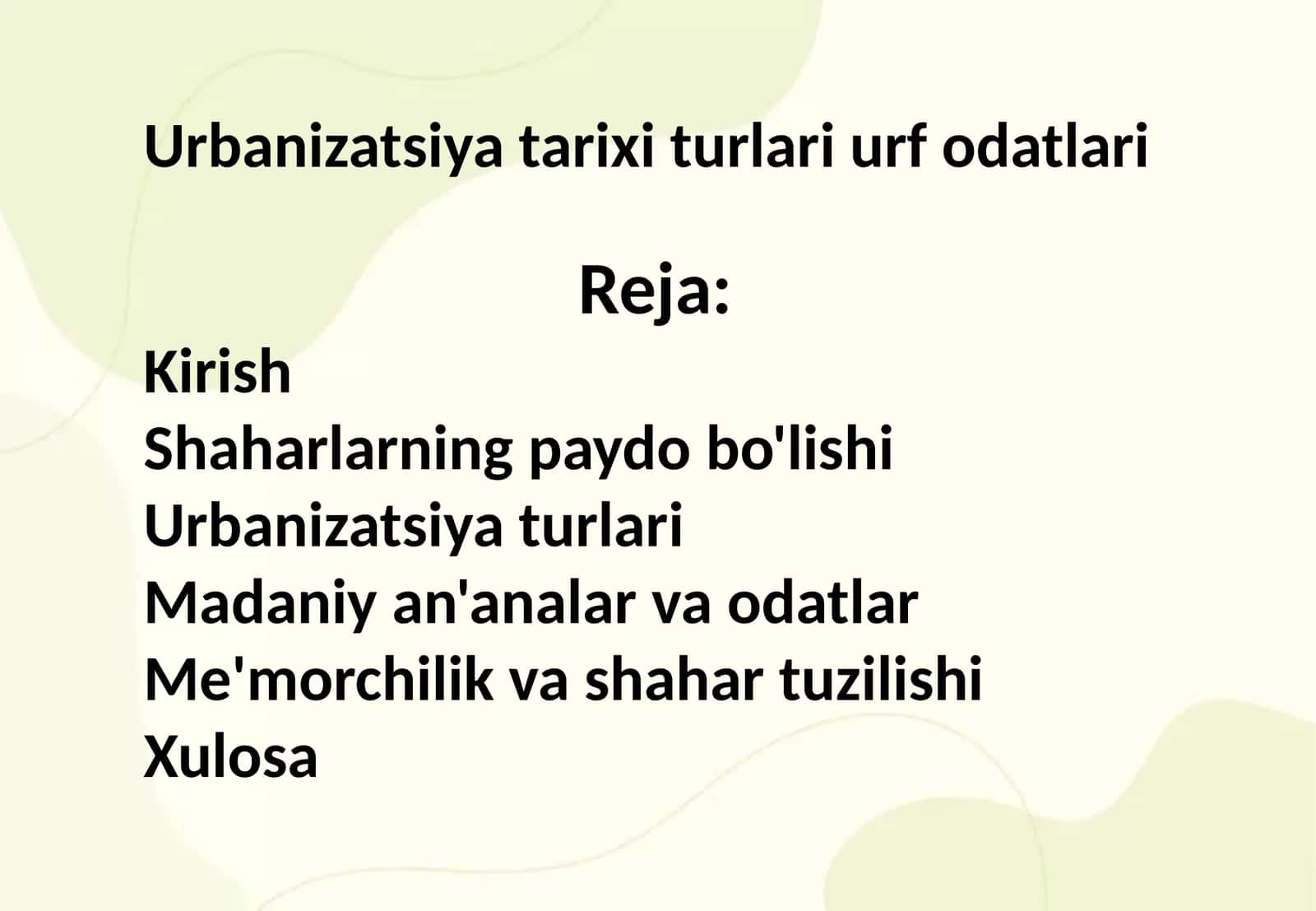 Urbanizatsiya tarixi turlari urf odatlari

Reja:

Kirish
Shaharlarning paydo bo'lishi
Urbanizatsiya turlari
Madaniy an'analar va odatlar
Me'morchilik va shahar tuzilishi
Xulosa